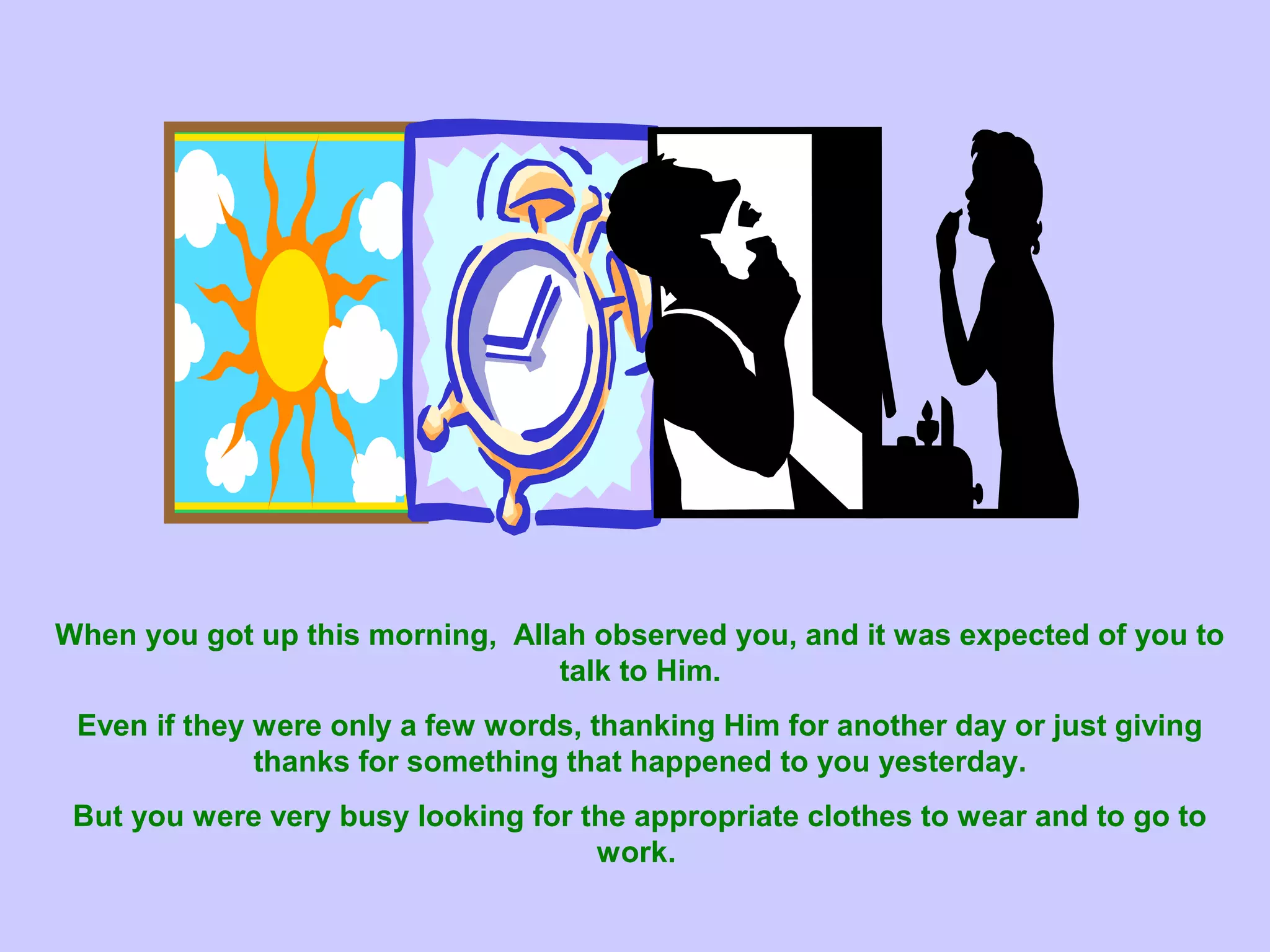 When you got up this morning,  Allah observed you, and it was expected of you to talk to Him.

Even if they were only a few words, thanking Him for another day or just giving thanks for something that happened to you yesterday.

But you were very busy looking for the appropriate clothes to wear and to go to work.